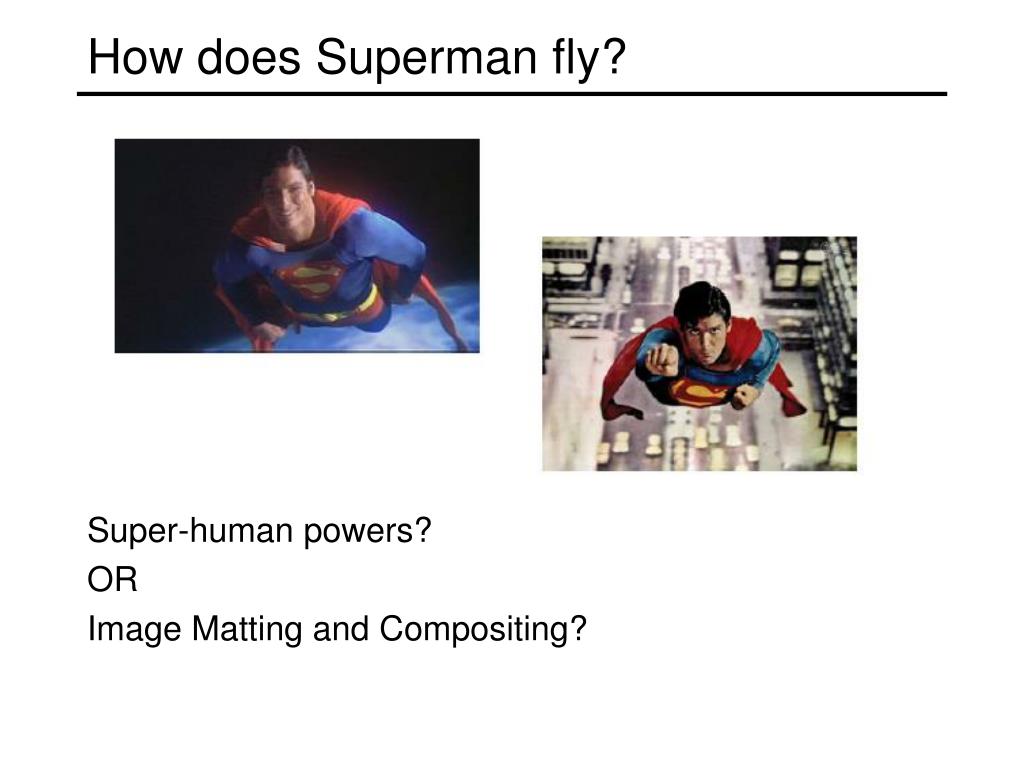 How does Superman fly?

Super-human powers?

OR

Image Matting and Compositing?